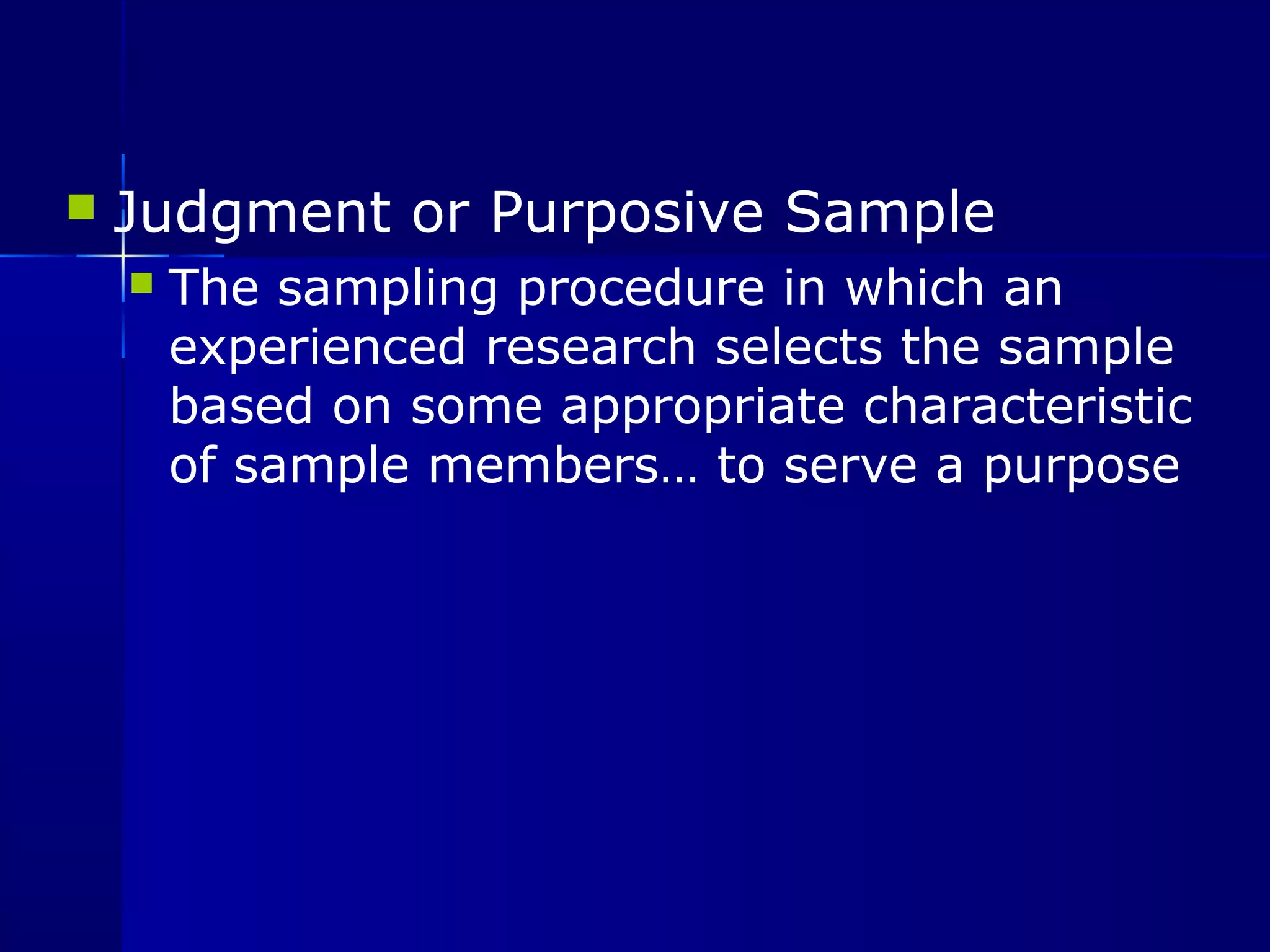 Judgment or Purposive Sample

The sampling procedure in which an experienced research selects the sample based on some appropriate characteristic of sample members… to serve a purpose